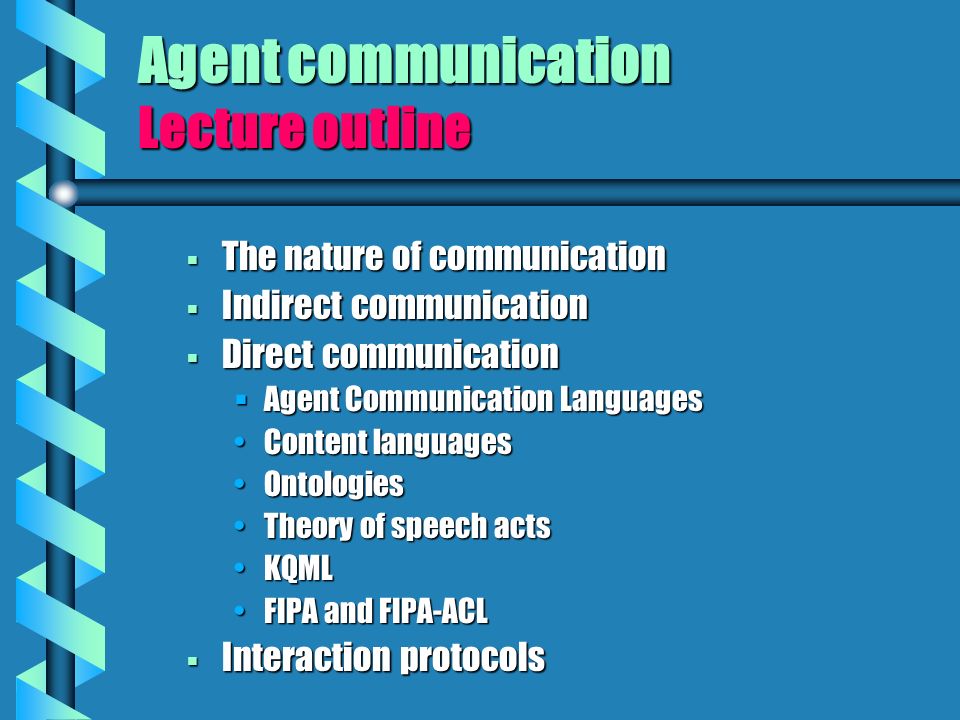 Agent communication
Lecture outline

- The nature of communication
- Indirect communication
- Direct communication
  - Agent Communication Languages
  - Content languages
  - Ontologies
  - Theory of speech acts
  - KQML
  - FIPA and FIPA-ACL
- Interaction protocols